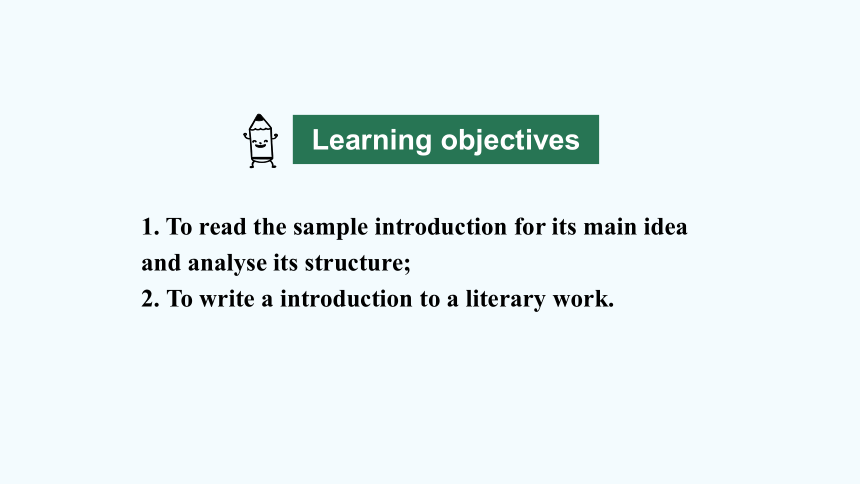 Learning objectives

1. To read the sample introduction for its main idea and analyse its structure;
2. To write a introduction to a literary work.